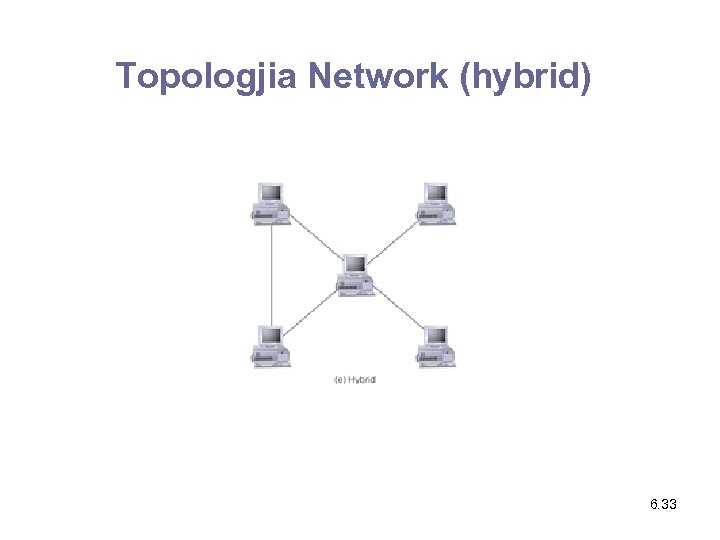 Topologjia Network (hybrid)

(e) Hybrid

6.33